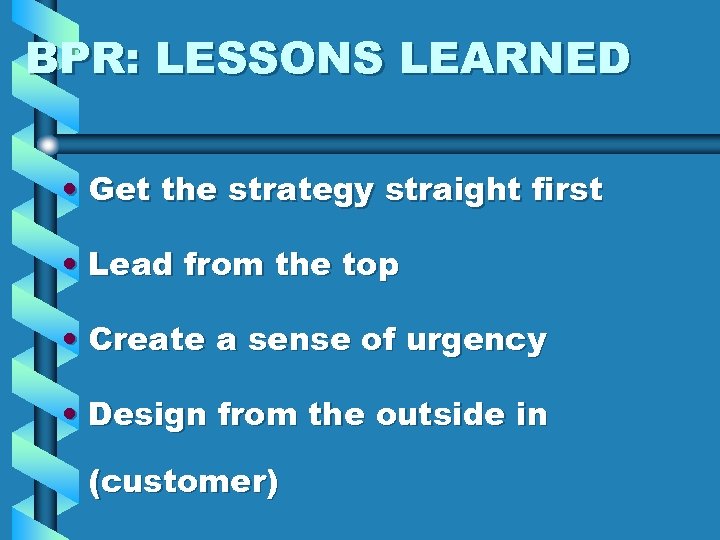 BPR: LESSONS LEARNED

• Get the strategy straight first

• Lead from the top

• Create a sense of urgency

• Design from the outside in (customer)